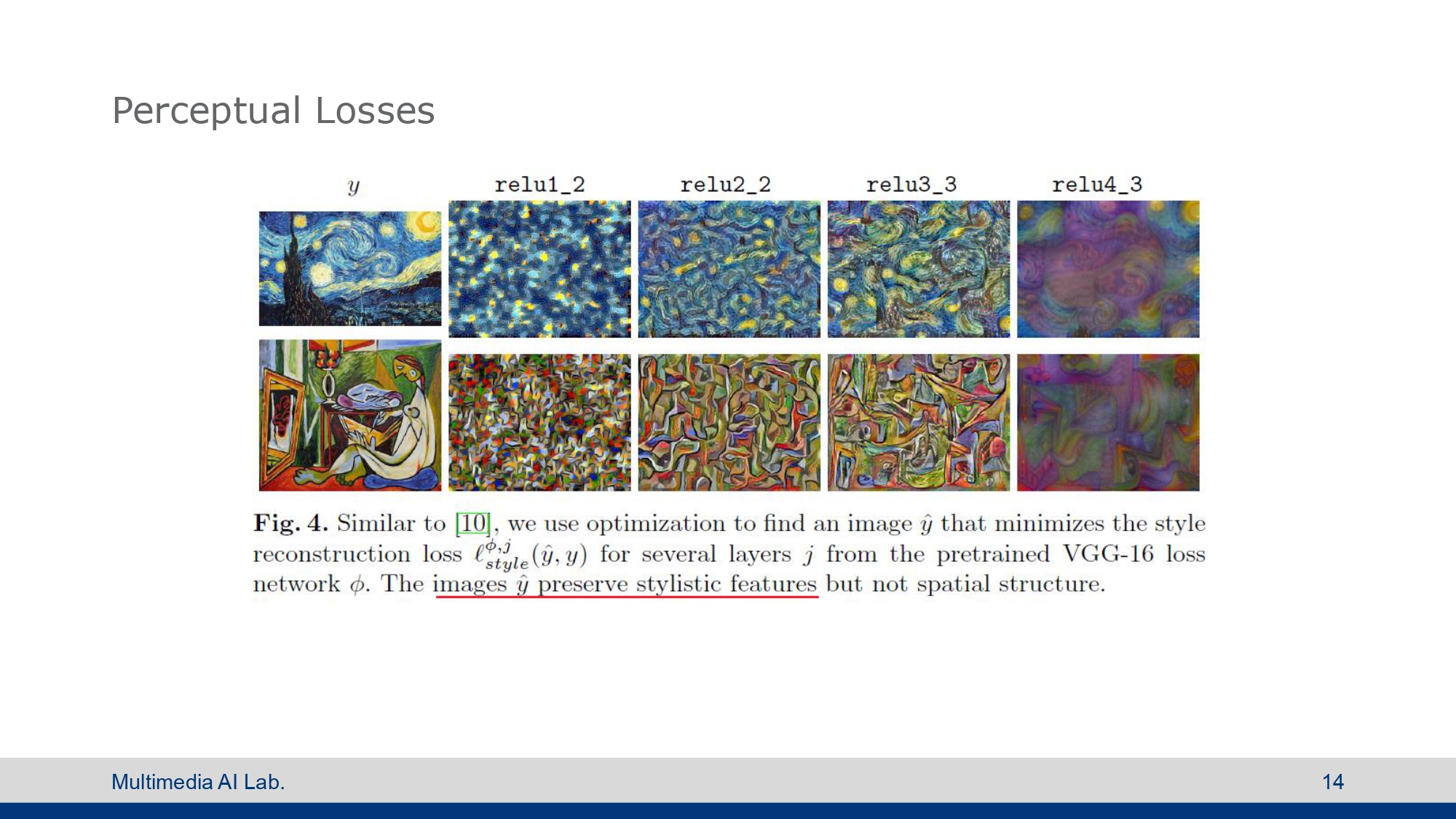 Perceptual Losses

$y$ relu1_2 relu2_2 relu3_3 relu4_3

**Fig. 4.** Similar to [10], we use optimization to find an image $\hat{y}$ that minimizes the style reconstruction loss $\ell_{style}^{\phi,j}(\hat{y}, y)$ for several layers $j$ from the pretrained VGG-16 loss network $\phi$. The images $\hat{y}$ preserve stylistic features but not spatial structure.

Multimedia AI Lab.

14